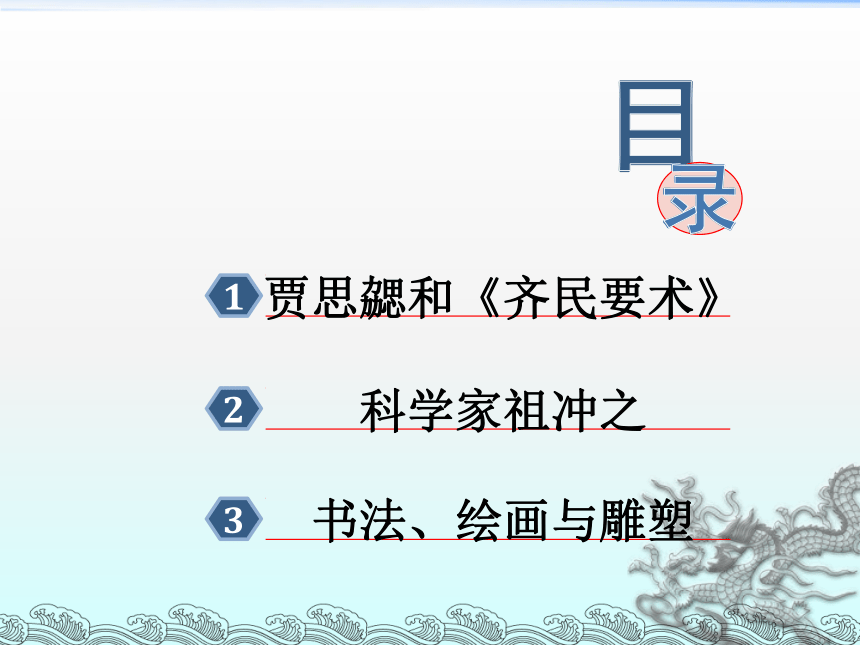 目录

1 贾思勰和《齐民要术》

2 科学家祖冲之

3 书法、绘画与雕塑